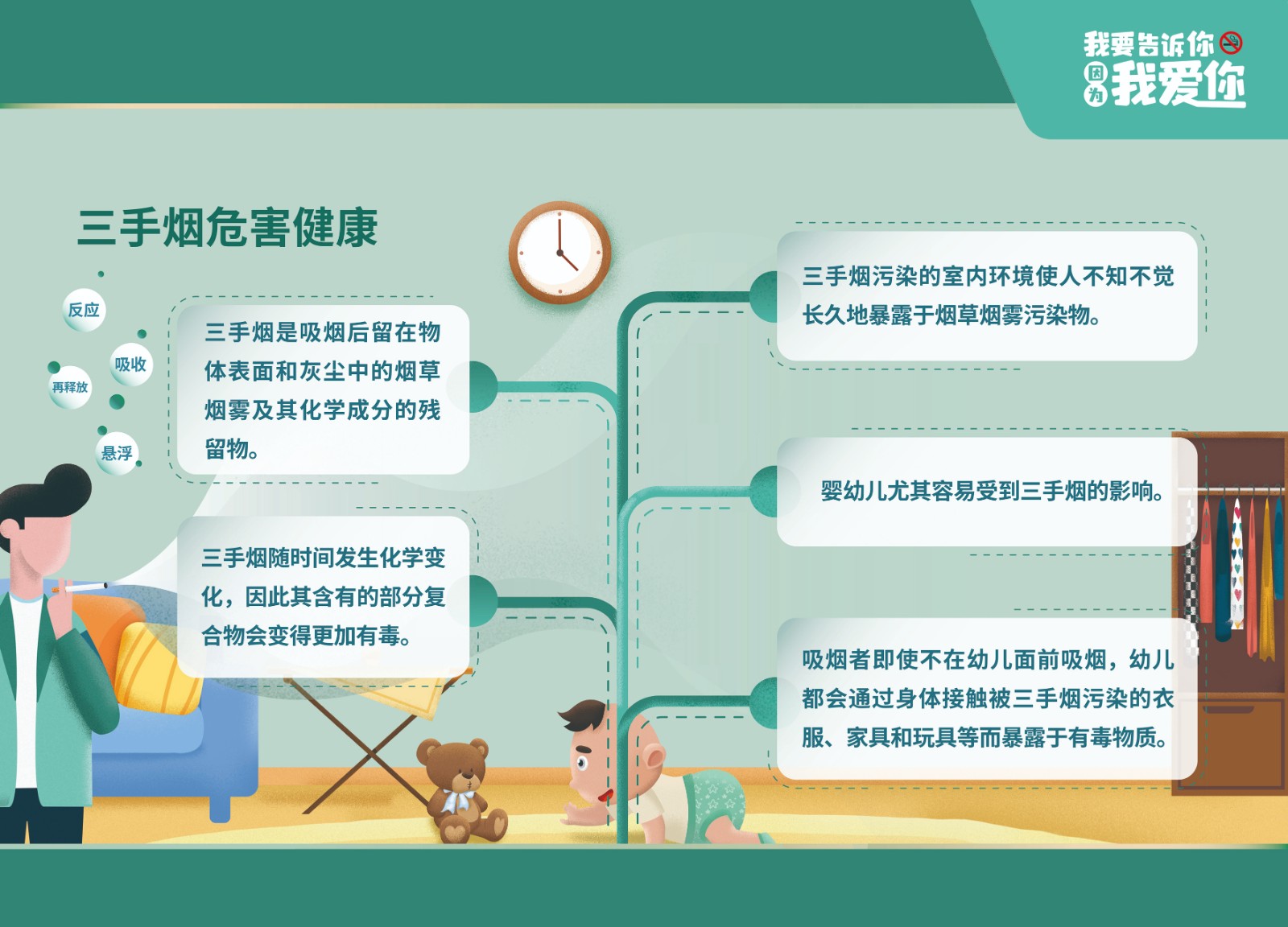 我要告诉你
因为我爱你

三手烟危害健康

反应
吸收
再释放
悬浮

三手烟是吸烟后留在物体表面和灰尘中的烟草烟雾及其化学成分的残留物。

三手烟随时间发生化学变化，因此其含有的部分复合物会变得更加有毒。

三手烟污染的室内环境使人不知不觉长久地暴露于烟草烟雾污染物。

婴幼儿尤其容易受到三手烟的影响。

吸烟者即使不在幼儿面前吸烟，幼儿都会通过身体接触被三手烟污染的衣服、家具和玩具等而暴露于有毒物质。